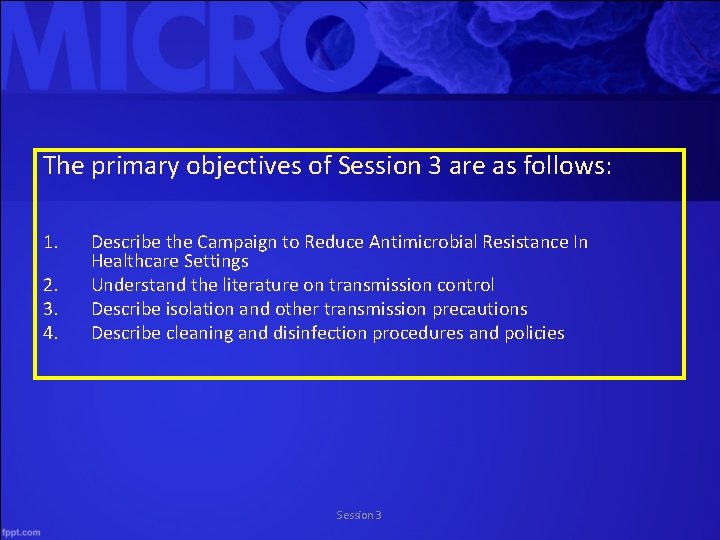 MICRO

The primary objectives of Session 3 are as follows:

1. Describe the Campaign to Reduce Antimicrobial Resistance In Healthcare Settings
2. Understand the literature on transmission control
3. Describe isolation and other transmission precautions
4. Describe cleaning and disinfection procedures and policies

Session 3

fppt.com